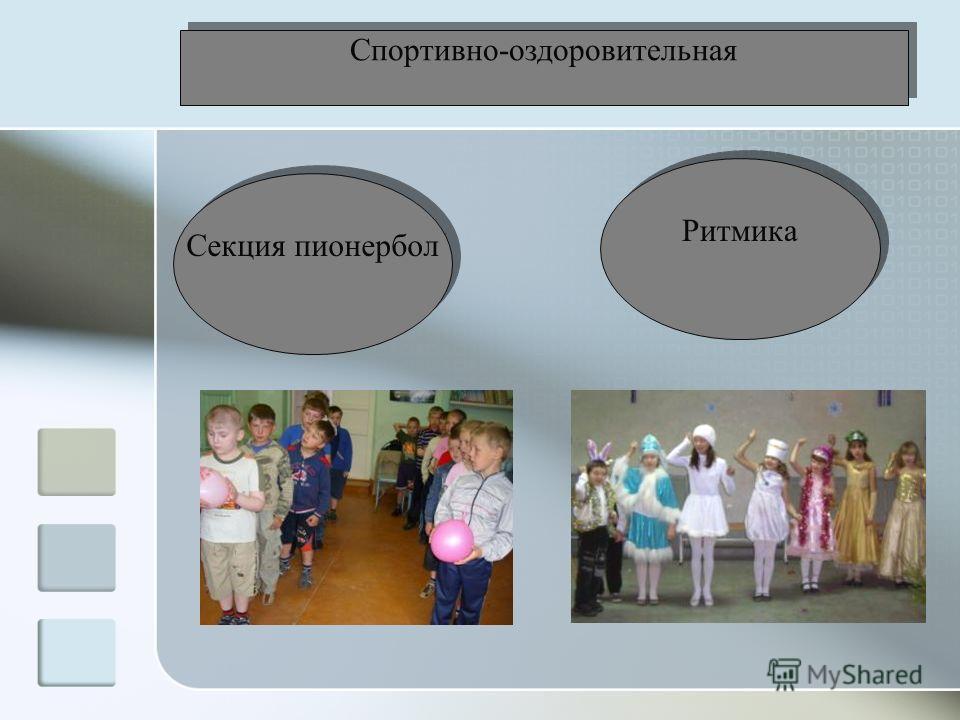 Спортивно-оздоровительная

Секция пионербол

Ритмика

MyShared